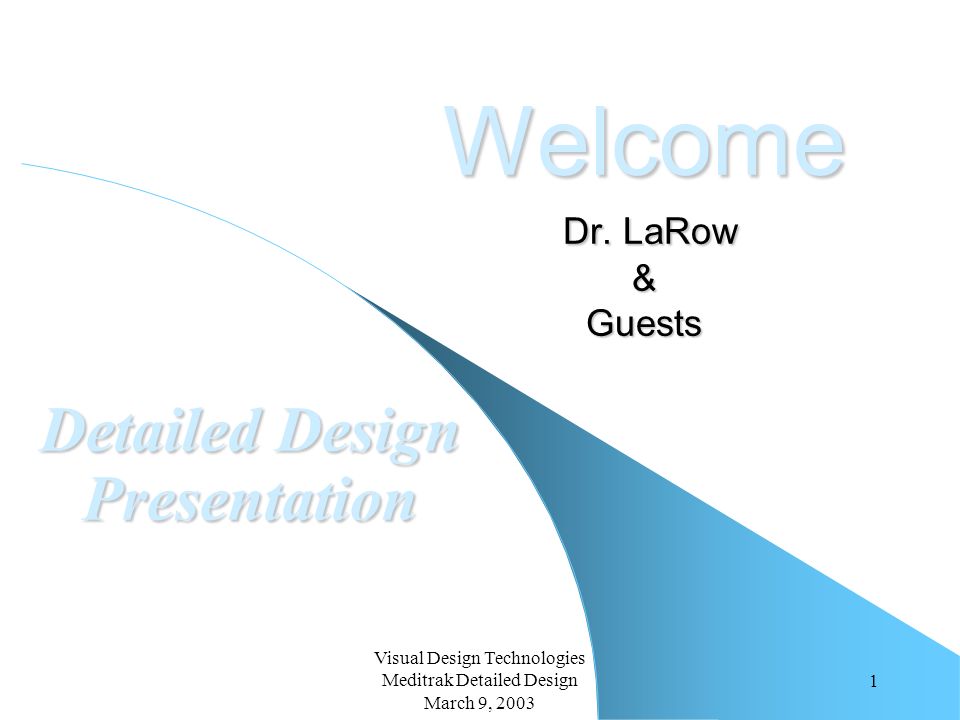 Welcome

Dr. LaRow
&
Guests

Detailed Design Presentation

Visual Design Technologies
Meditrak Detailed Design
March 9, 2003

1